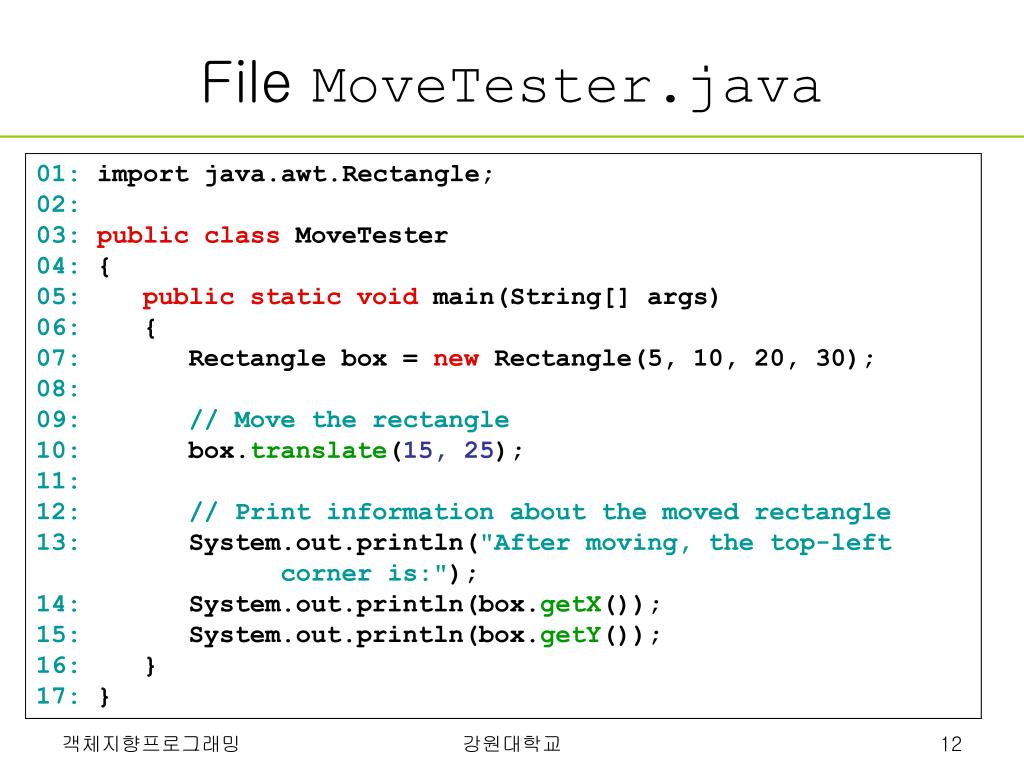 File MoveTester.java

01: import java.awt.Rectangle;
02:
03: public class MoveTester
04: {
05:    public static void main(String[] args)
06:    {
07:       Rectangle box = new Rectangle(5, 10, 20, 30);
08:
09:       // Move the rectangle
10:       box.translate(15, 25);
11:
12:       // Print information about the moved rectangle
13:       System.out.println("After moving, the top-left corner is:");
14:       System.out.println(box.getX());
15:       System.out.println(box.getY());
16:    }
17: }

객체지향프로그래밍
강원대학교
12